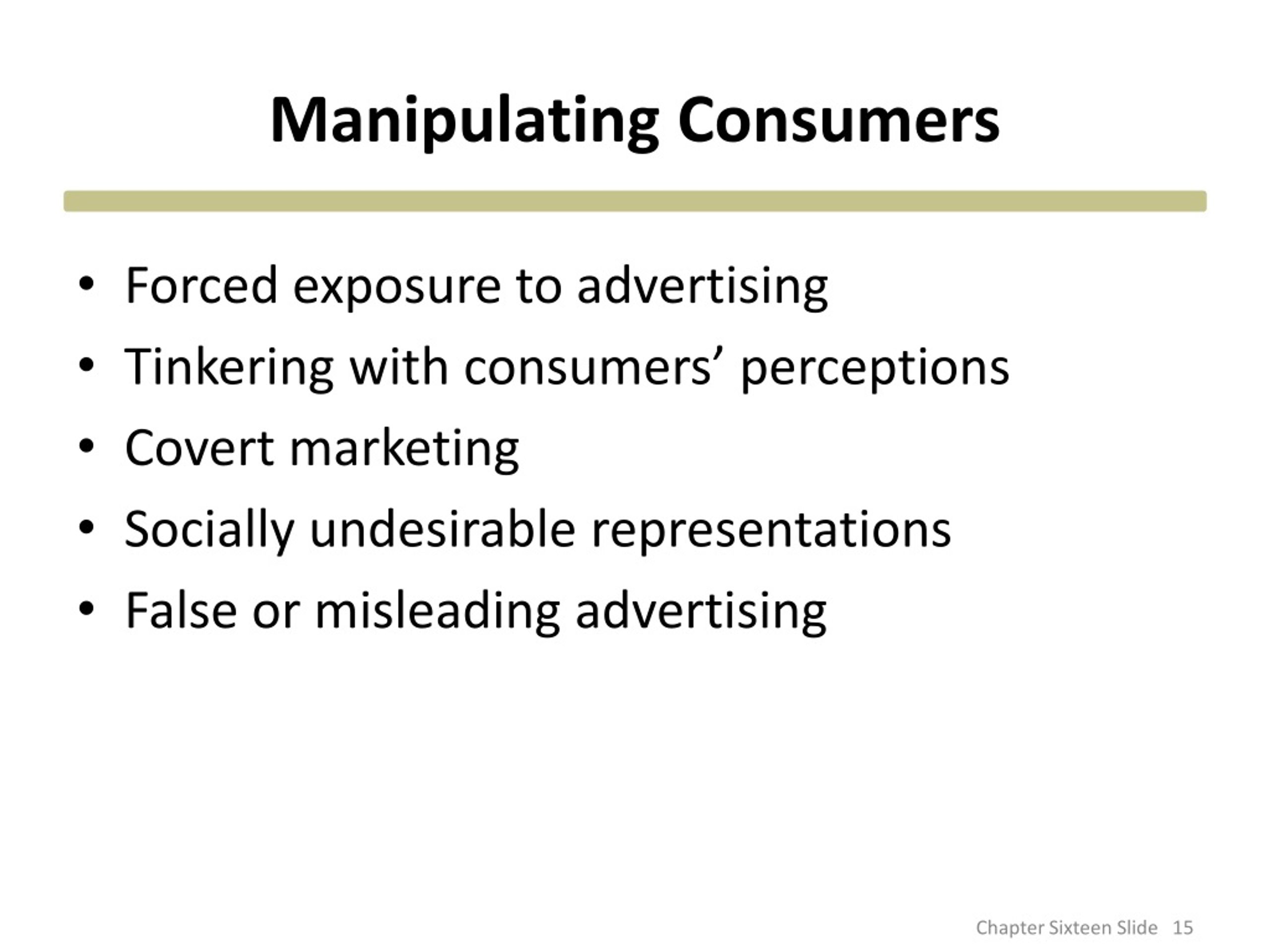 Manipulating Consumers

• Forced exposure to advertising
• Tinkering with consumers’ perceptions
• Covert marketing
• Socially undesirable representations
• False or misleading advertising

Chapter Sixteen Slide 15